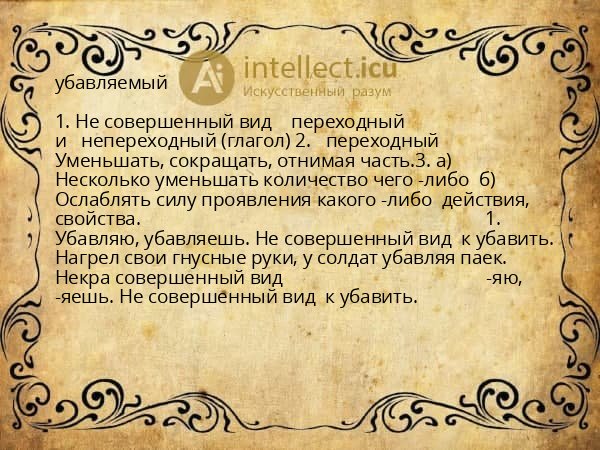 убавляемый

Ai intellect.icu
Искусственный разум

1. Не совершенный вид переходный и непереходный (глагол) 2. переходный Уменьшать, сокращать, отнимая часть.3. а) Несколько уменьшать количество чего -либо б) Ослаблять силу проявления какого -либо действия, свойства. 1. Убавляю, убавляешь. Не совершенный вид к убавить. Нагрел свои гнусные руки, у солдат убавляя паек. Некра совершенный вид -яю, -яешь. Не совершенный вид к убавить.